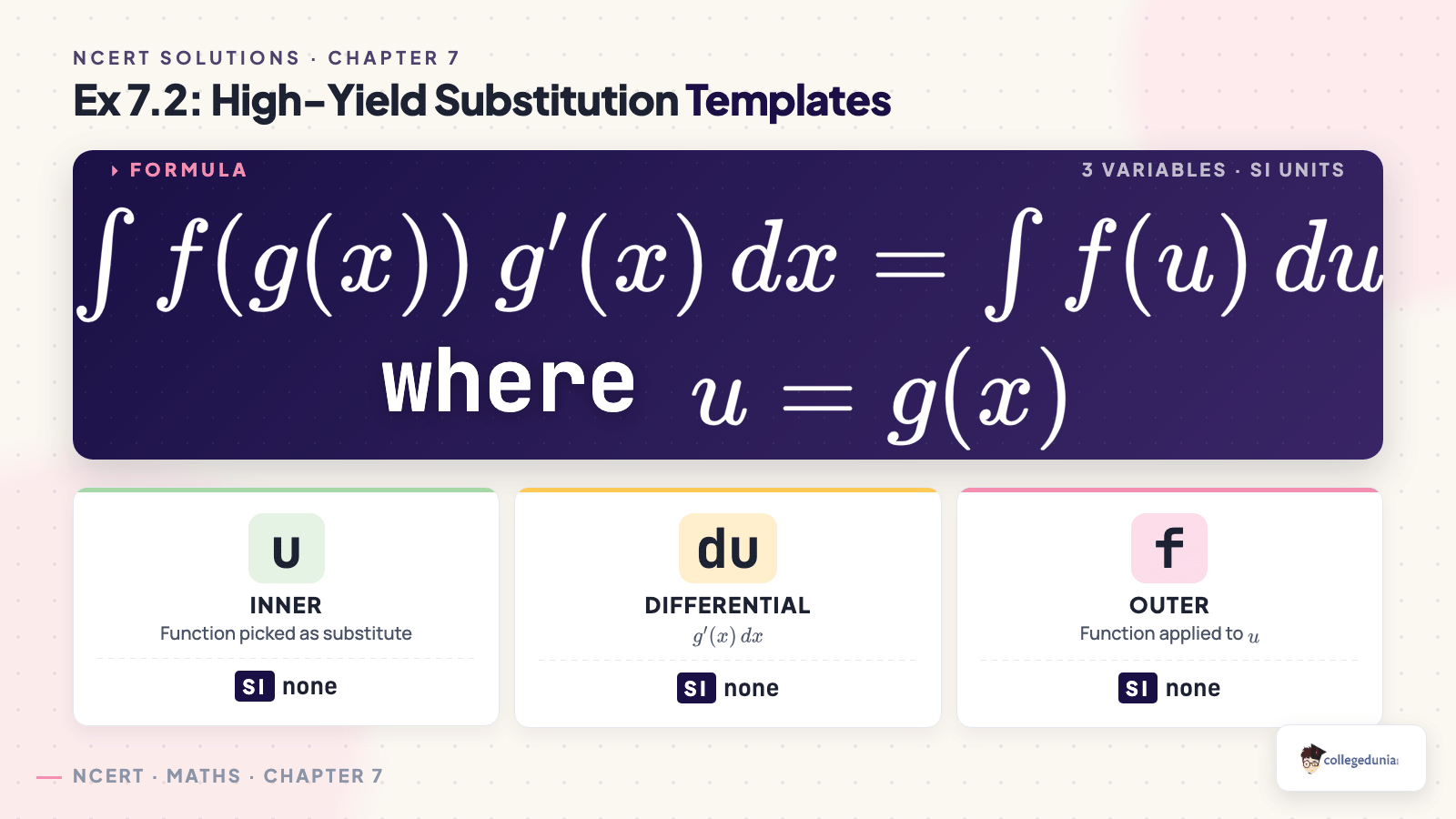 NCERT SOLUTIONS · CHAPTER 7

Ex 7.2: High-Yield Substitution Templates

FORMULA

3 VARIABLES · SI UNITS

$\int f(g(x))\, g'(x)\, dx = \int f(u)\, du$

where $u = g(x)$

u

INNER

Function picked as substitute

SI none

du

DIFFERENTIAL

$g'(x)\, dx$

SI none

f

OUTER

Function applied to $u$

SI none

NCERT · MATHS · CHAPTER 7

collegedunia